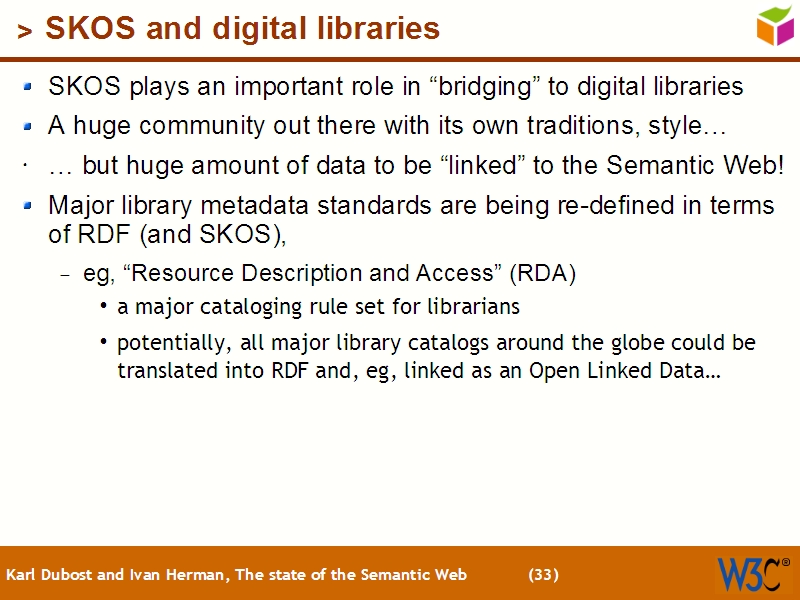 > SKOS and digital libraries

- SKOS plays an important role in “bridging” to digital libraries
- A huge community out there with its own traditions, style…
- … but huge amount of data to be “linked” to the Semantic Web!
- Major library metadata standards are being re-defined in terms of RDF (and SKOS),
  – eg, “Resource Description and Access” (RDA)
    • a major cataloging rule set for librarians
    • potentially, all major library catalogs around the globe could be translated into RDF and, eg, linked as an Open Linked Data…

Karl Dubost and Ivan Herman, The state of the Semantic Web (33)

W3C®